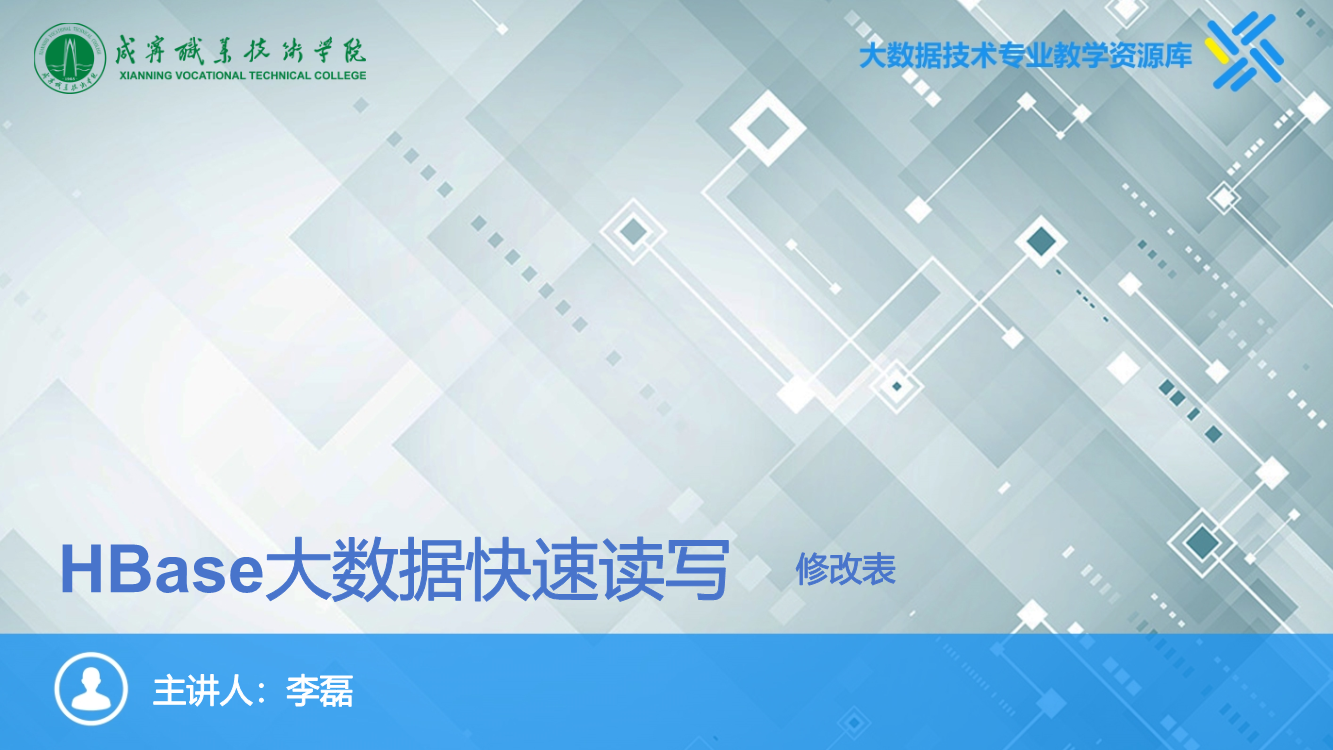 咸宁职业技术学院
XIANNING VOCATIONAL TECHNICAL COLLEGE

大数据技术专业教学资源库

HBase大数据快速读写

修改表

主讲人：李磊